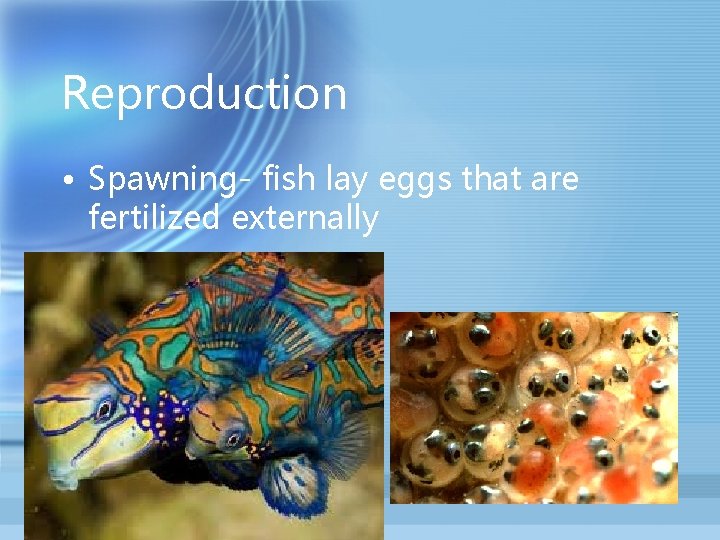 Reproduction

• Spawning- fish lay eggs that are fertilized externally